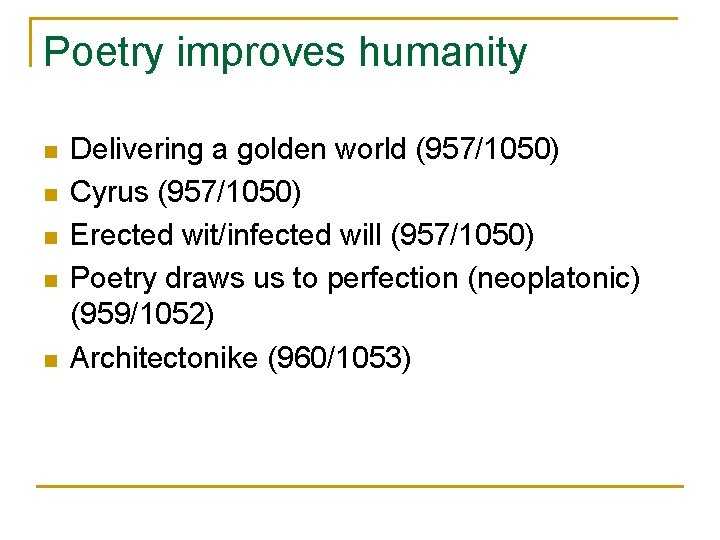 Poetry improves humanity

- Delivering a golden world (957/1050)
- Cyrus (957/1050)
- Erected wit/infected will (957/1050)
- Poetry draws us to perfection (neoplatonic) (959/1052)
- Architectonike (960/1053)